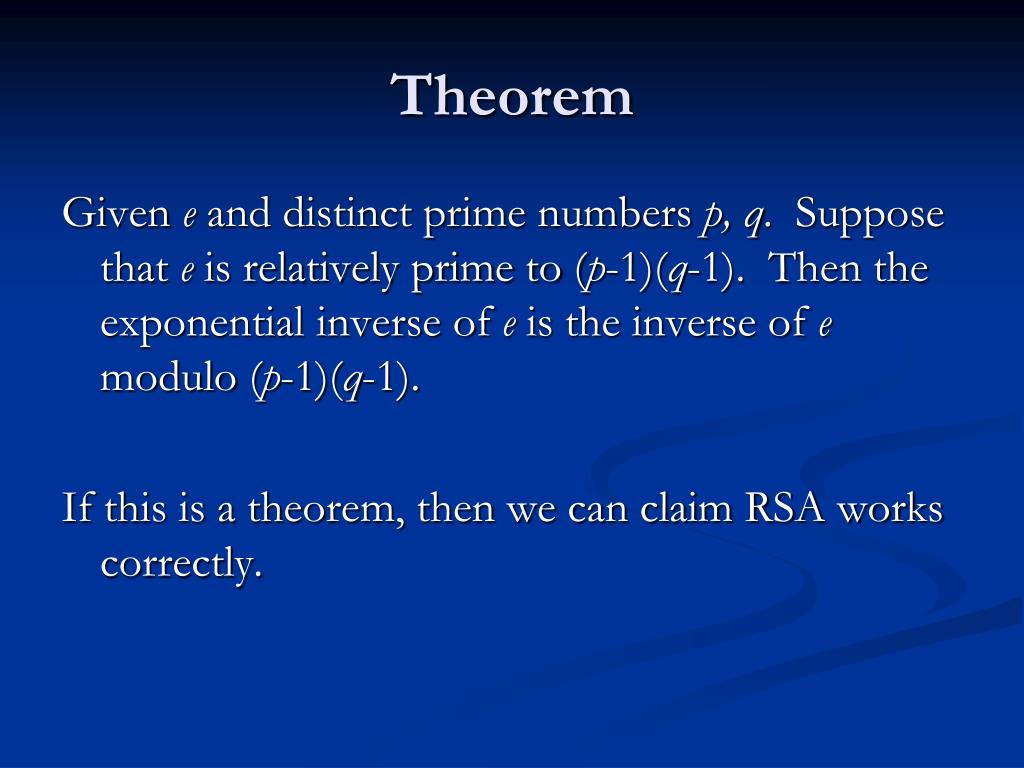 Theorem

Given $e$ and distinct prime numbers $p, q$. Suppose that $e$ is relatively prime to $(p-1)(q-1)$. Then the exponential inverse of $e$ is the inverse of $e$ modulo $(p-1)(q-1)$.

If this is a theorem, then we can claim RSA works correctly.